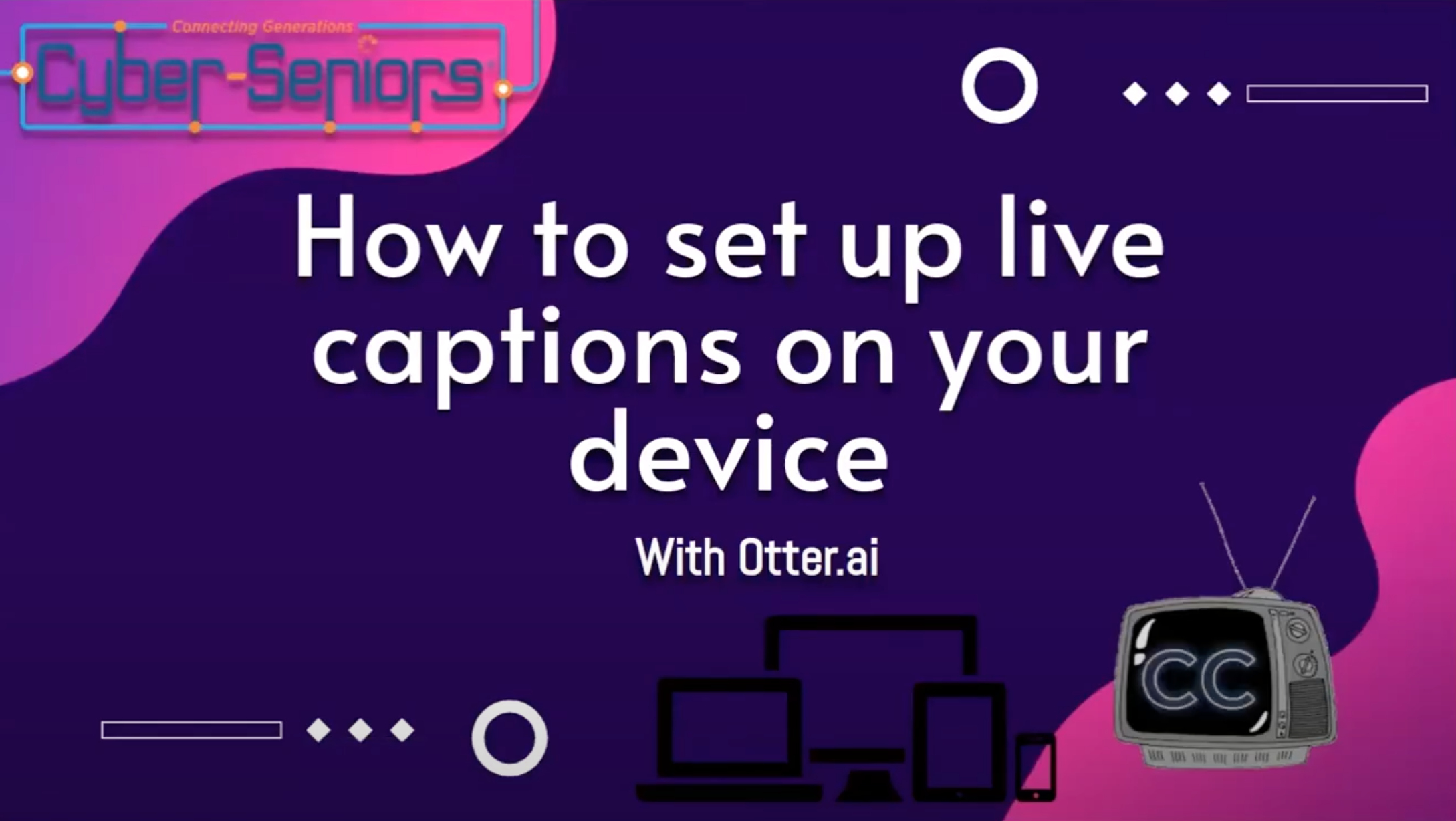 Connecting Generations
Cyber-Seniors

How to set up live captions on your device

With Otter.ai

CC